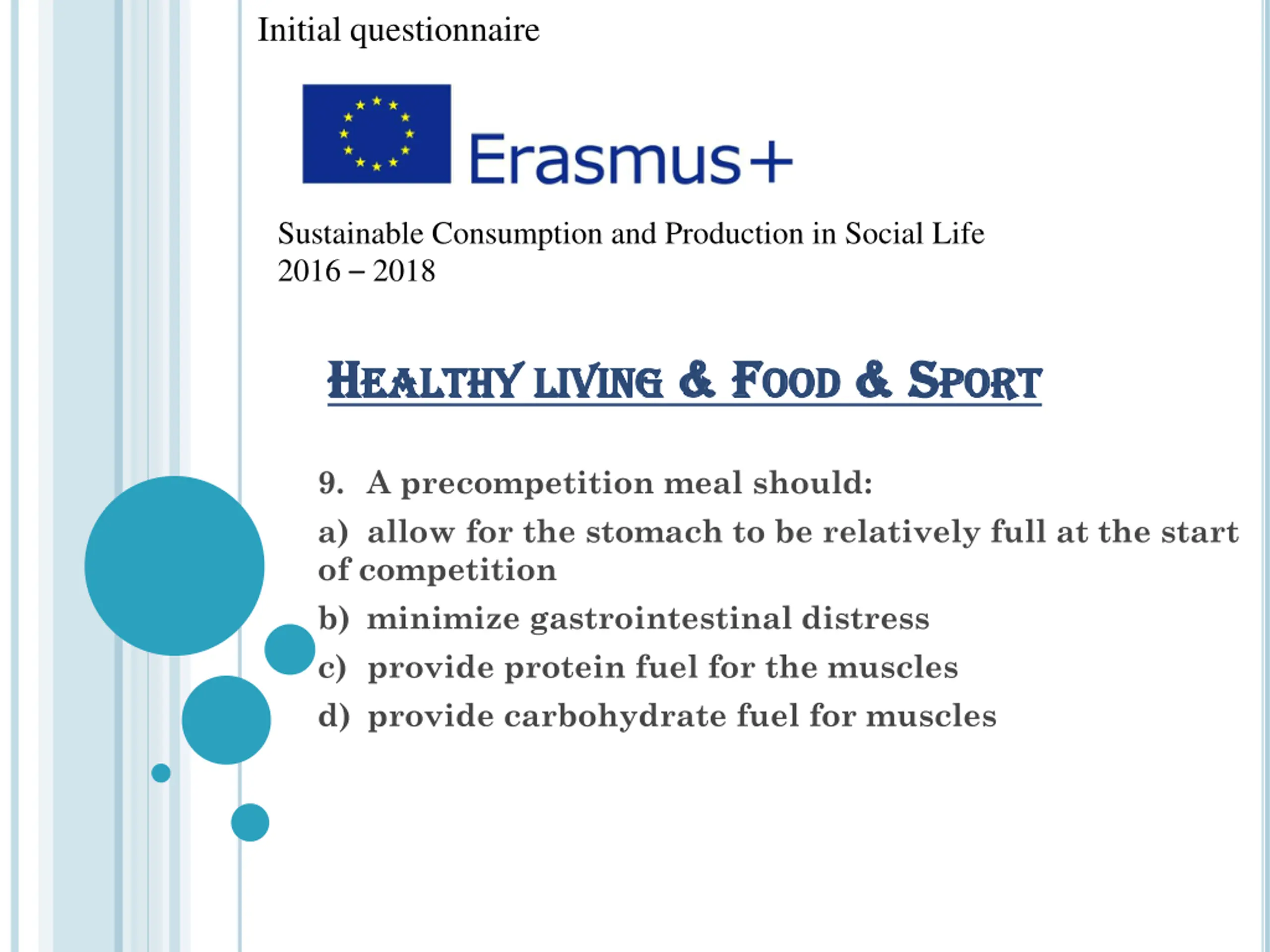 Initial questionnaire

Erasmus+

Sustainable Consumption and Production in Social Life
2016 – 2018

HEALTHY LIVING & FOOD & SPORT

9. A precompetition meal should:

a) allow for the stomach to be relatively full at the start of competition

b) minimize gastrointestinal distress

c) provide protein fuel for the muscles

d) provide carbohydrate fuel for muscles